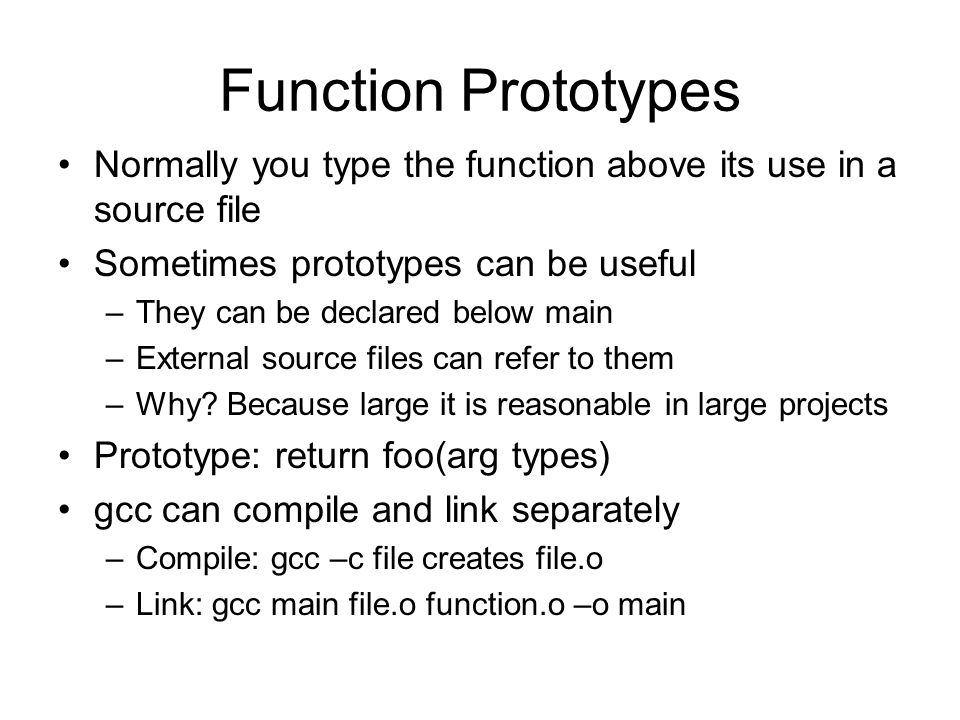 Function Prototypes

• Normally you type the function above its use in a source file
• Sometimes prototypes can be useful
– They can be declared below main
– External source files can refer to them
– Why? Because large it is reasonable in large projects
• Prototype: return foo(arg types)
• gcc can compile and link separately
– Compile: gcc –c file creates file.o
– Link: gcc main file.o function.o –o main